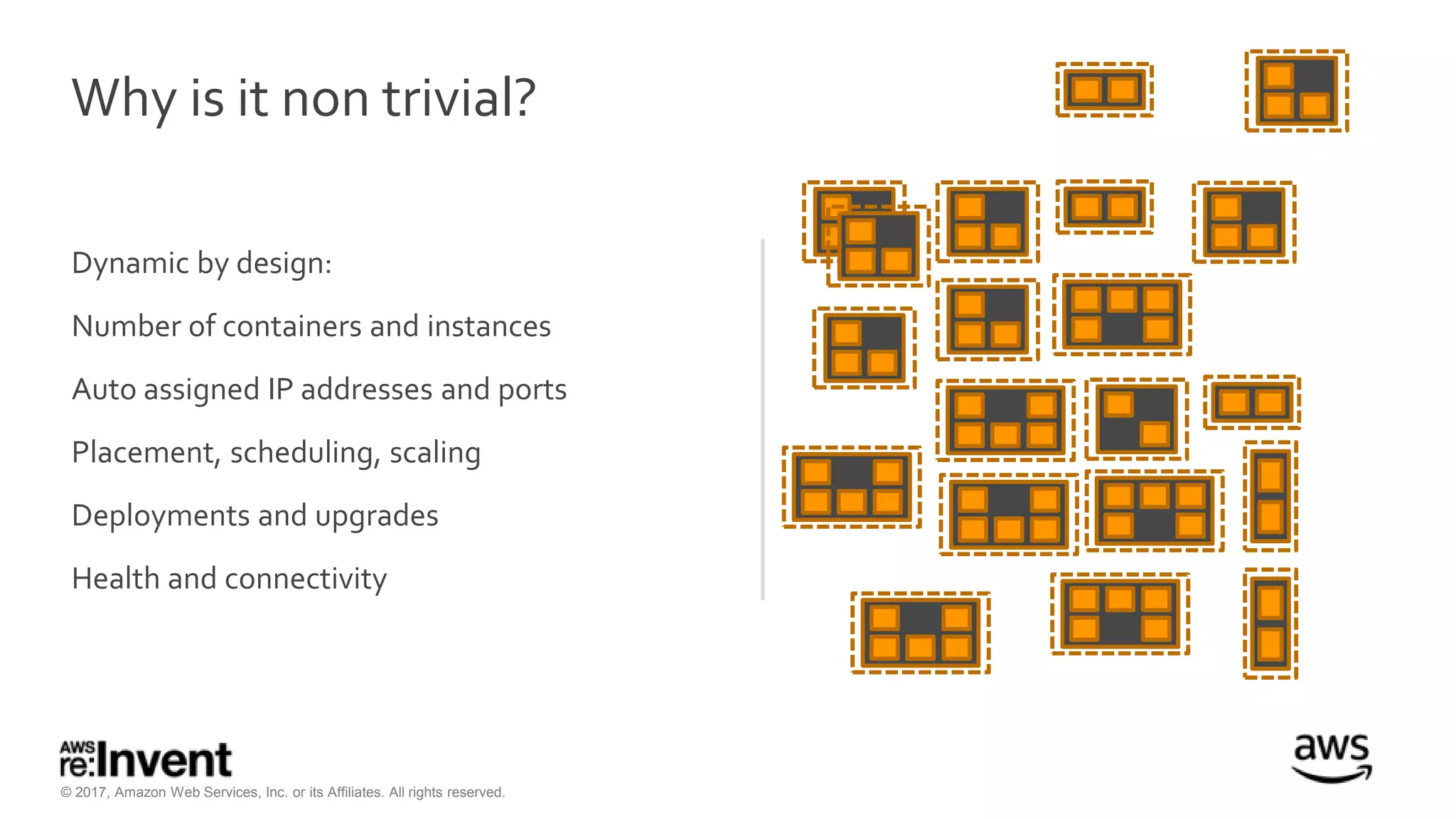 Why is it non trivial?

Dynamic by design:

Number of containers and instances

Auto assigned IP addresses and ports

Placement, scheduling, scaling

Deployments and upgrades

Health and connectivity

AWS re:Invent

© 2017, Amazon Web Services, Inc. or its Affiliates. All rights reserved.

aws